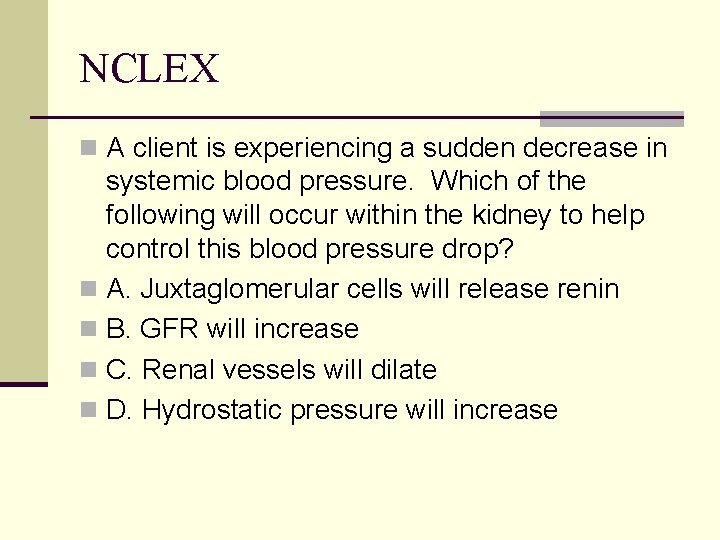 NCLEX

A client is experiencing a sudden decrease in systemic blood pressure. Which of the following will occur within the kidney to help control this blood pressure drop?

A. Juxtaglomerular cells will release renin

B. GFR will increase

C. Renal vessels will dilate

D. Hydrostatic pressure will increase